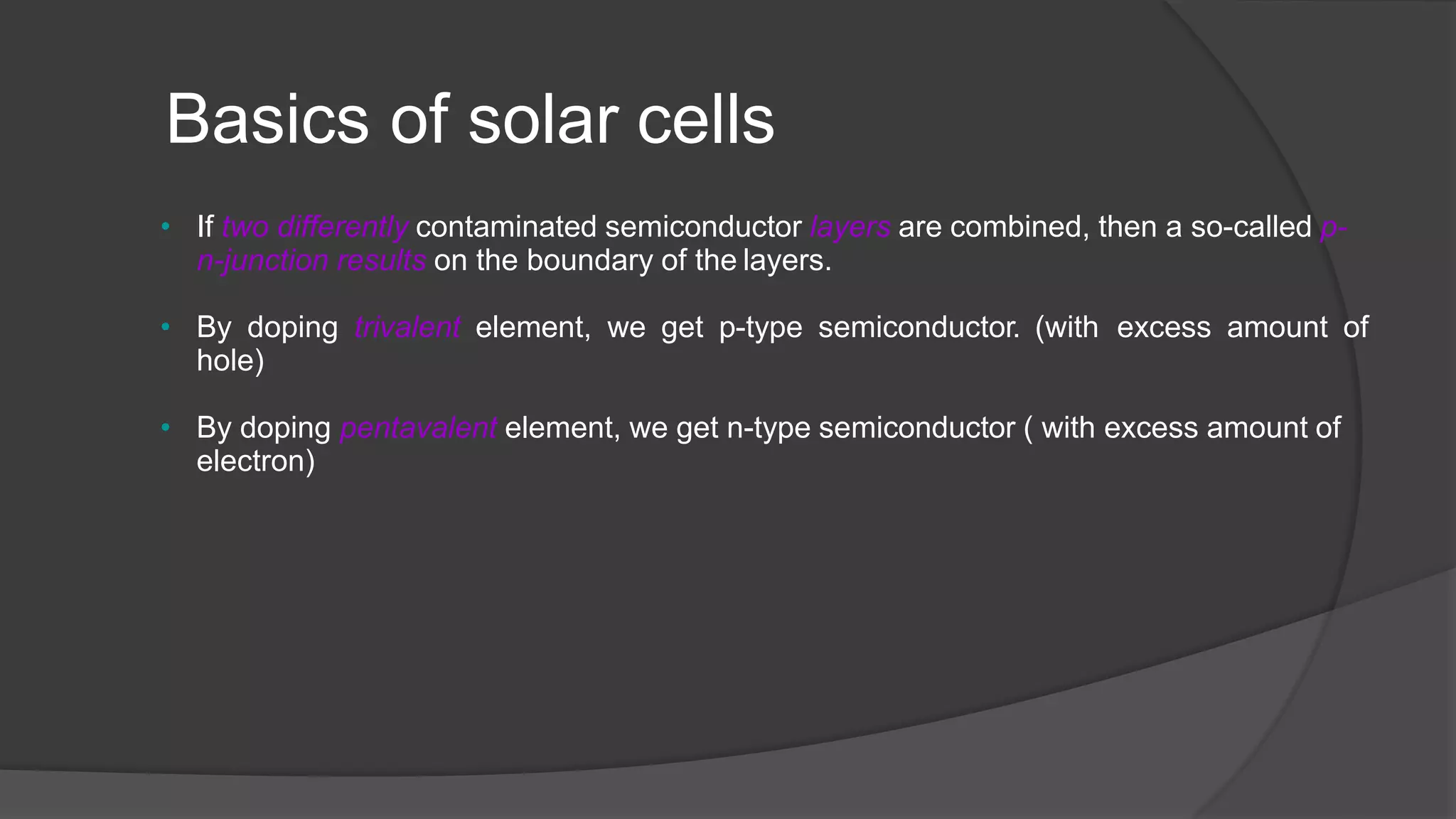 Basics of solar cells

• If two differently contaminated semiconductor layers are combined, then a so-called p-n-junction results on the boundary of the layers.

• By doping trivalent element, we get p-type semiconductor. (with excess amount of hole)

• By doping pentavalent element, we get n-type semiconductor ( with excess amount of electron)